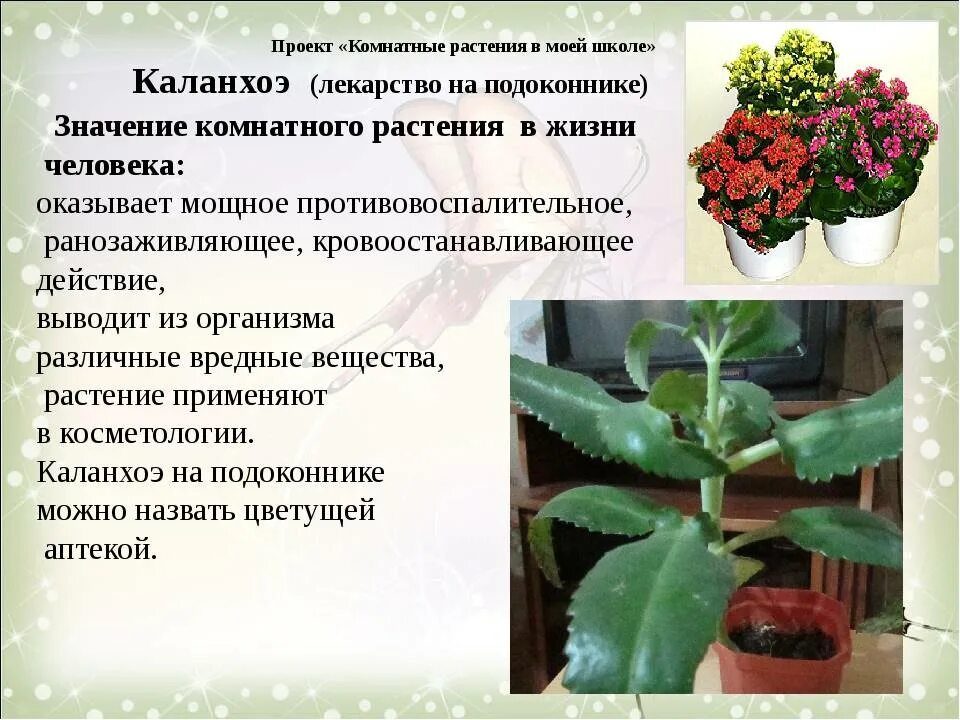 Проект «Комнатные растения в моей школе»

Каланхоэ (лекарство на подоконнике)

Значение комнатного растения в жизни человека:

оказывает мощное противовоспалительное, ранозаживляющее, кровоостанавливающее действие,
выводит из организма различные вредные вещества,
растение применяют в косметологии.
Каланхоэ на подоконнике можно назвать цветущей аптекой.